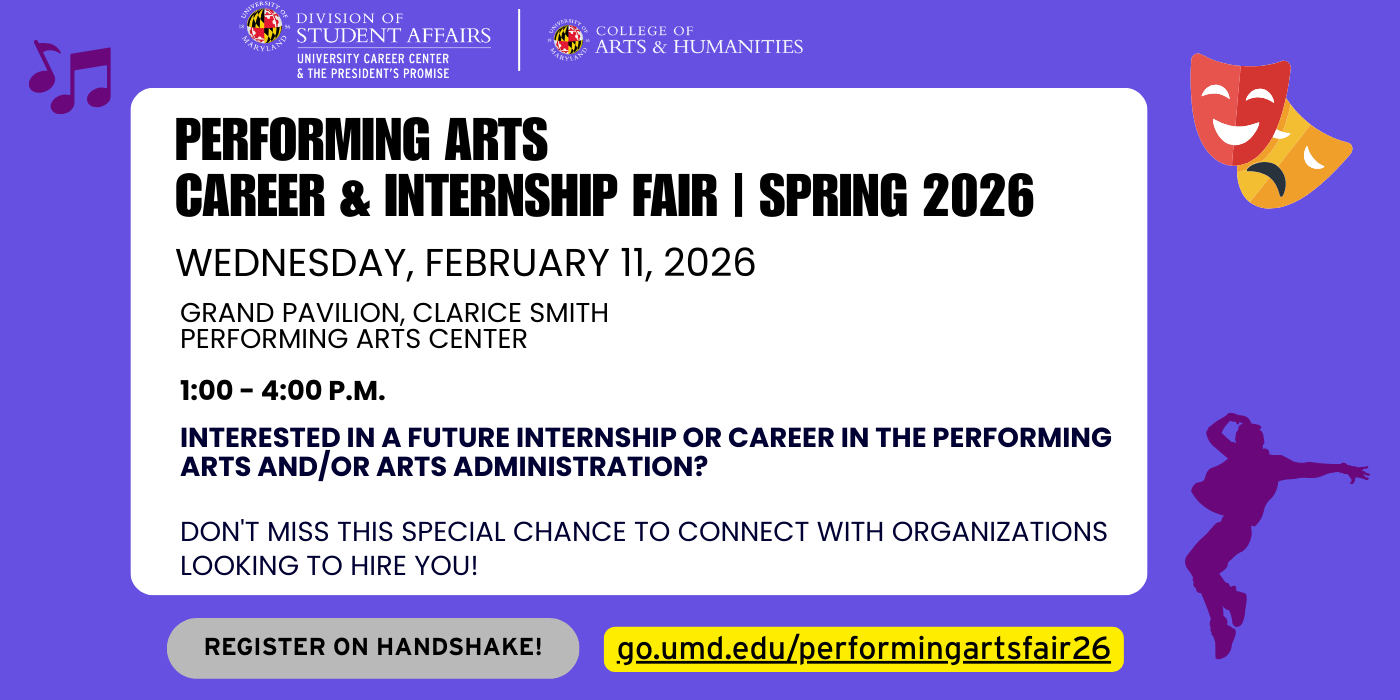 UNIVERSITY OF MARYLAND

DIVISION OF STUDENT AFFAIRS
UNIVERSITY CAREER CENTER
& THE PRESIDENT'S PROMISE

UNIVERSITY OF MARYLAND

COLLEGE OF ARTS & HUMANITIES

PERFORMING ARTS
CAREER & INTERNSHIP FAIR | SPRING 2026

WEDNESDAY, FEBRUARY 11, 2026

GRAND PAVILION, CLARICE SMITH PERFORMING ARTS CENTER

1:00 - 4:00 P.M.

INTERESTED IN A FUTURE INTERNSHIP OR CAREER IN THE PERFORMING ARTS AND/OR ARTS ADMINISTRATION?

DON'T MISS THIS SPECIAL CHANCE TO CONNECT WITH ORGANIZATIONS LOOKING TO HIRE YOU!

REGISTER ON HANDSHAKE!

go.umd.edu/performingartsfair26